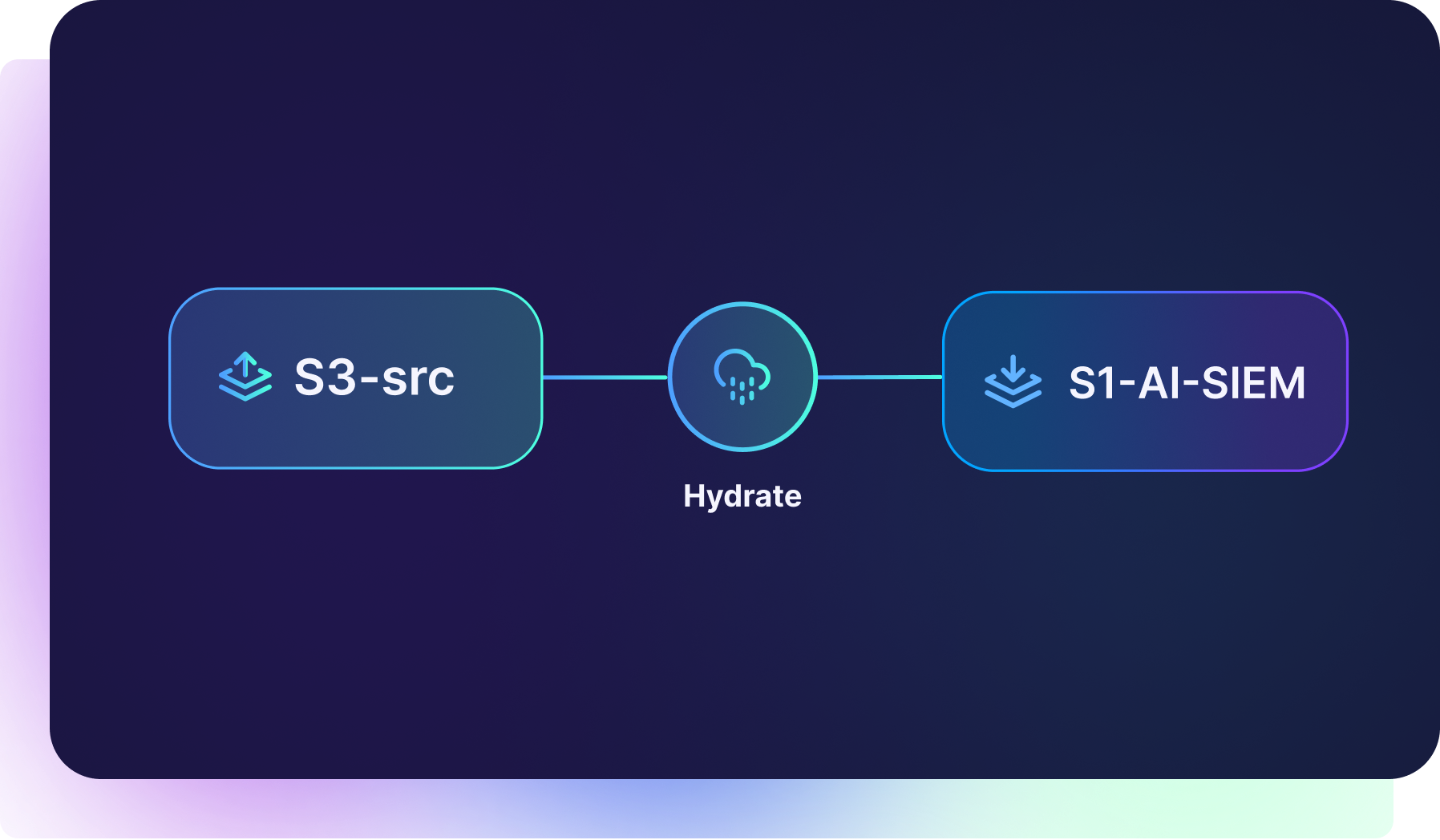 S3-src

Hydrate

S1-AI-SIEM